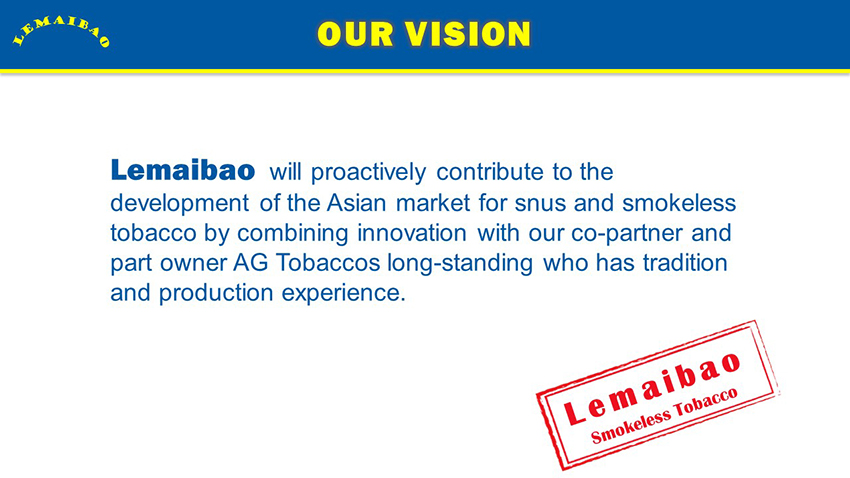 LEMAIBAO

OUR VISION

Lemaibao will proactively contribute to the development of the Asian market for snus and smokeless tobacco by combining innovation with our co-partner and part owner AG Tobaccos long-standing who has tradition and production experience.

Lemaibao
Smokeless Tobacco